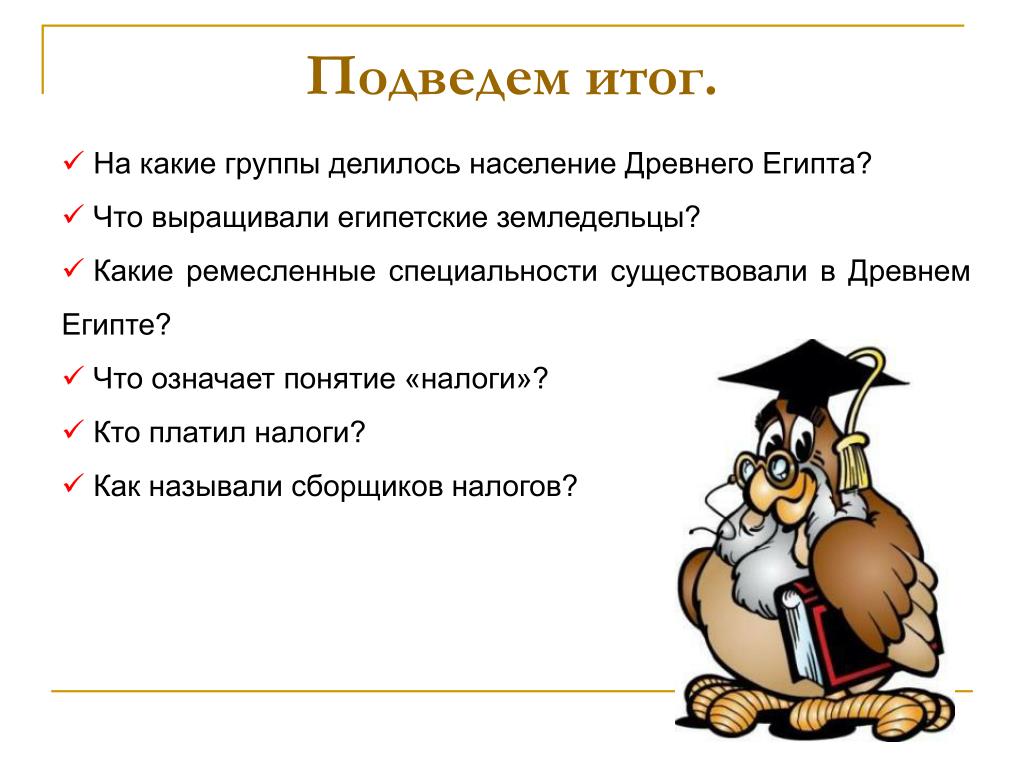 Подведем итог.

✓ На какие группы делилось население Древнего Египта?

✓ Что выращивали египетские земледельцы?

✓ Какие ремесленные специальности существовали в Древнем Египте?

✓ Что означает понятие «налоги»?

✓ Кто платил налоги?

✓ Как называли сборщиков налогов?